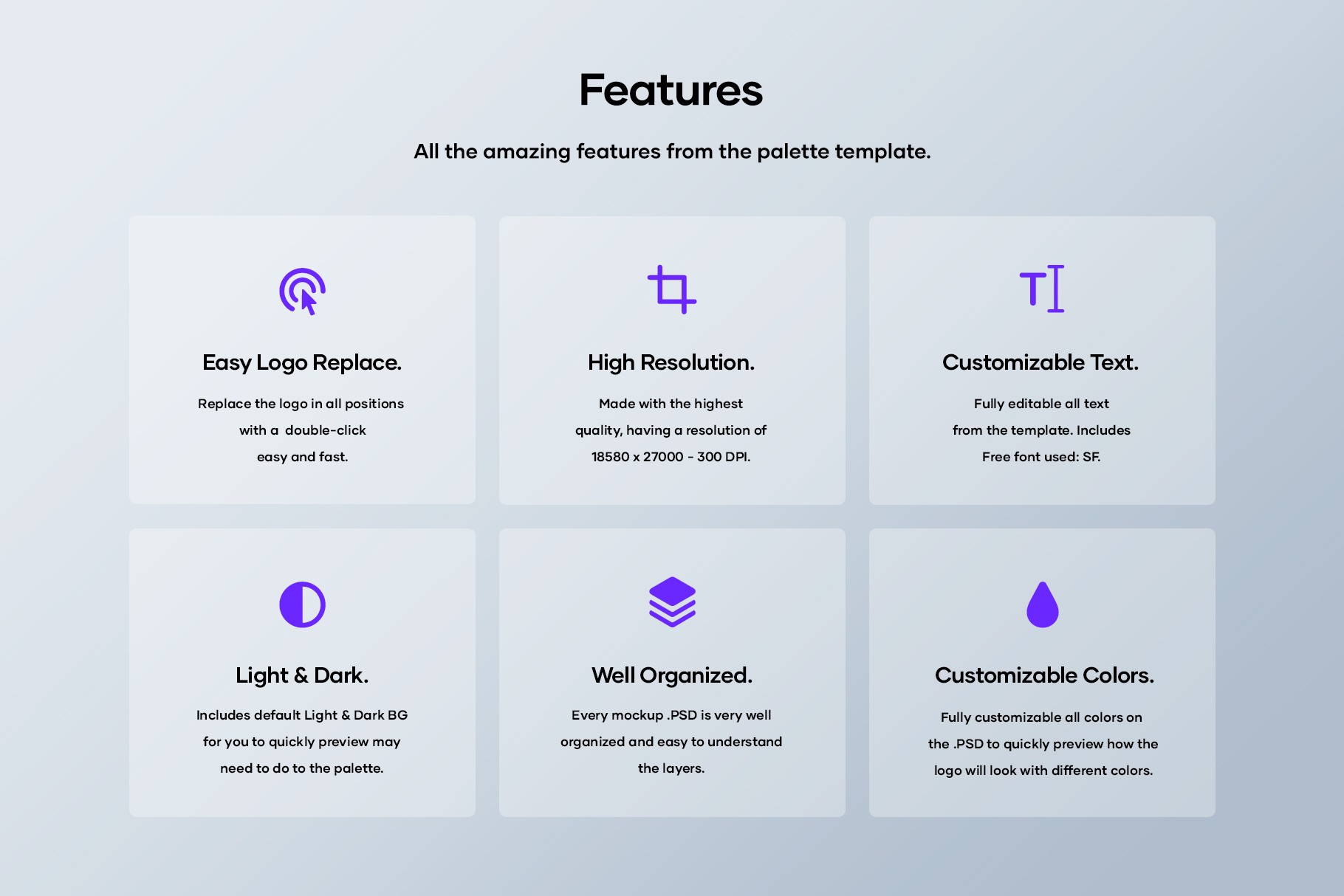 Features

All the amazing features from the palette template.

Easy Logo Replace.

Replace the logo in all positions with a double-click easy and fast.

High Resolution.

Made with the highest quality, having a resolution of 18580 x 27000 - 300 DPI.

Customizable Text.

Fully editable all text from the template. Includes Free font used: SF.

Light & Dark.

Includes default Light & Dark BG for you to quickly preview may need to do to the palette.

Well Organized.

Every mockup .PSD is very well organized and easy to understand the layers.

Customizable Colors.

Fully customizable all colors on the .PSD to quickly preview how the logo will look with different colors.